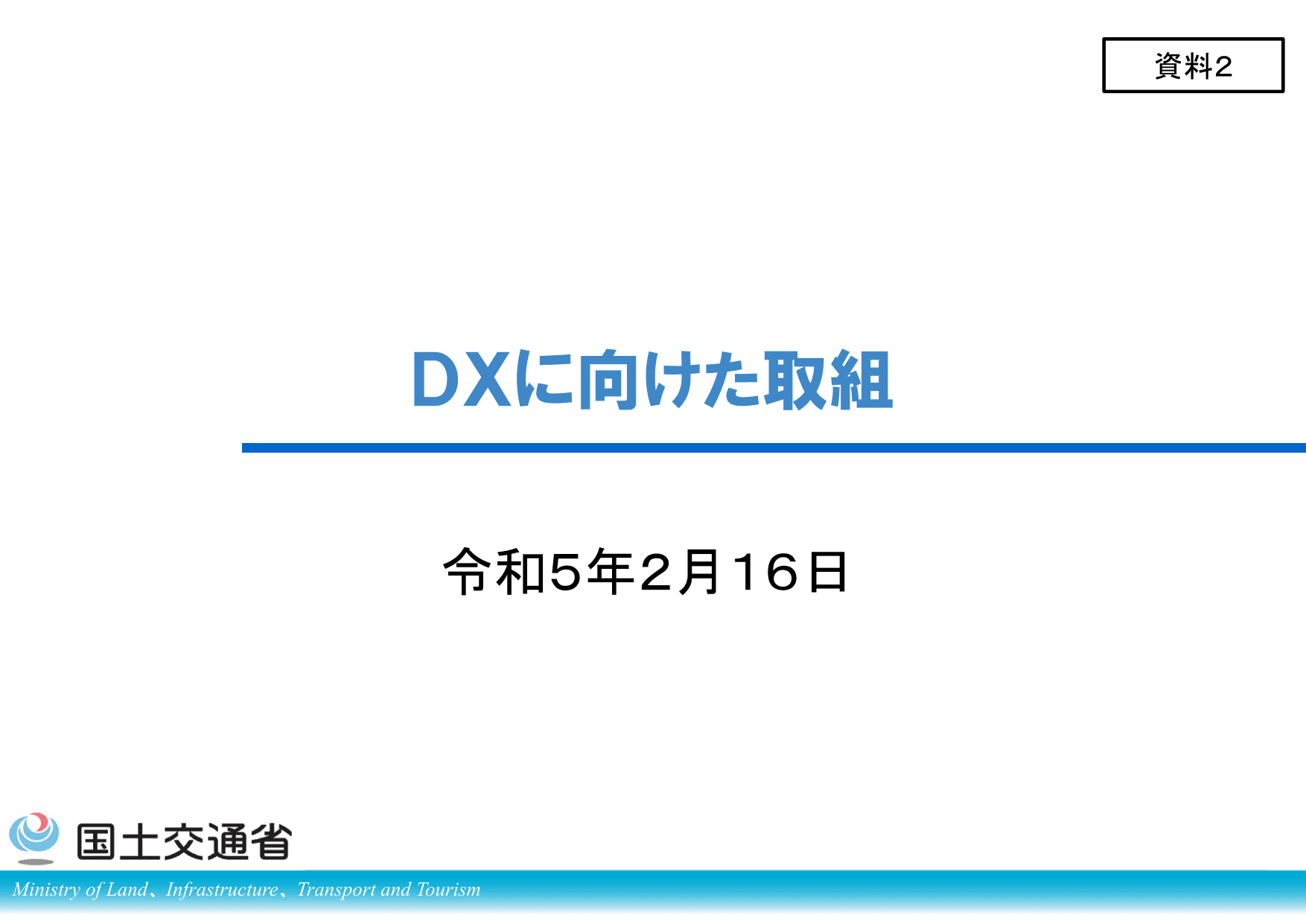 資料2

DXに向けた取組

令和5年2月16日

国土交通省
Ministry of Land、Infrastructure、Transport and Tourism